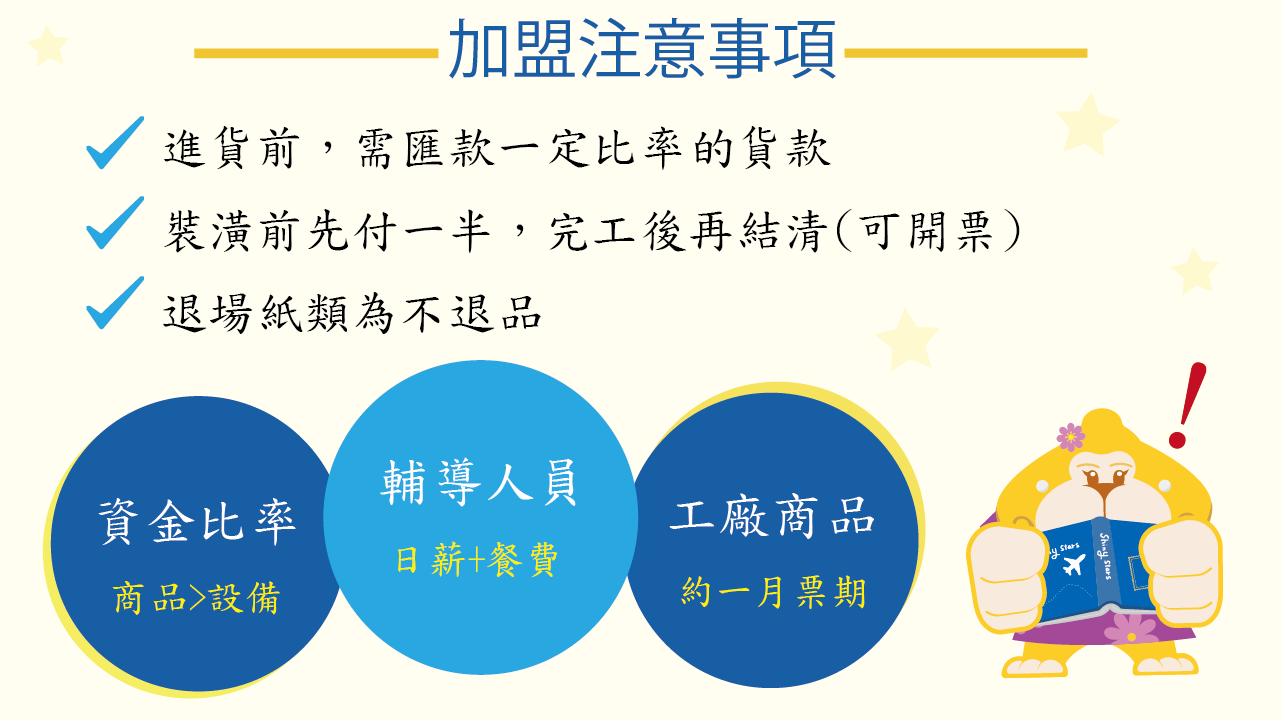 加盟注意事項

進貨前，需匯款一定比率的貨款

裝潢前先付一半，完工後再結清(可開票)

退場紙類為不退品

資金比率
商品>設備

輔導人員
日薪+餐費

工廠商品
約一月票期

Shiny Stars
Shiny Stars